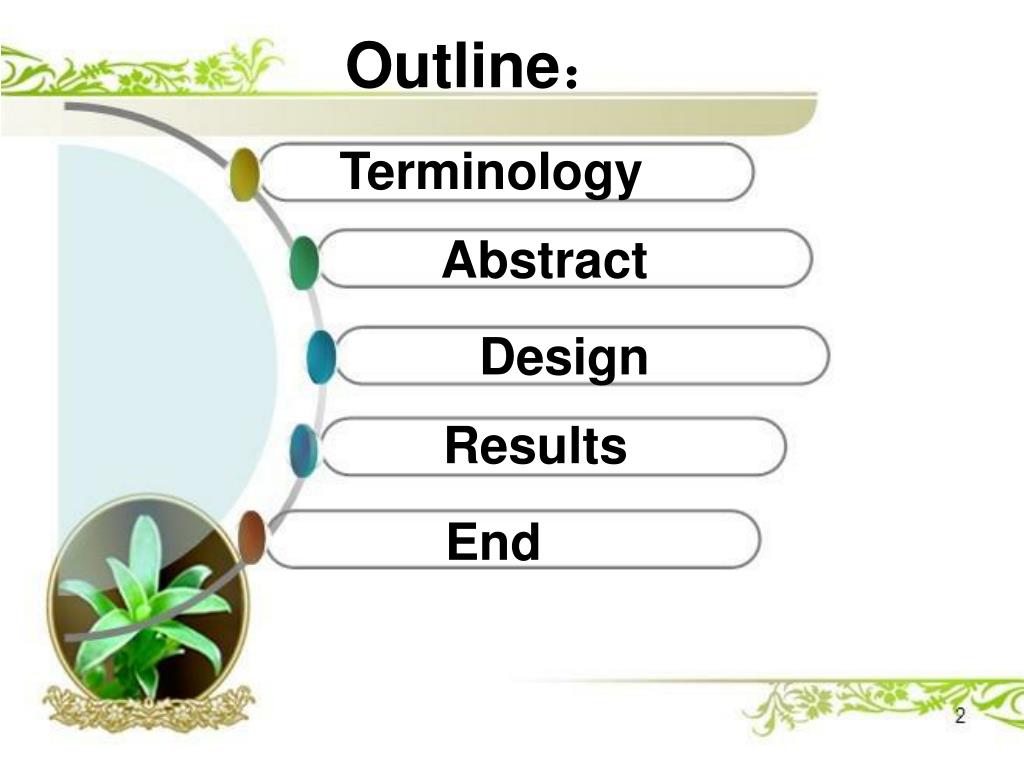 Outline：

Terminology

Abstract

Design

Results

End

2